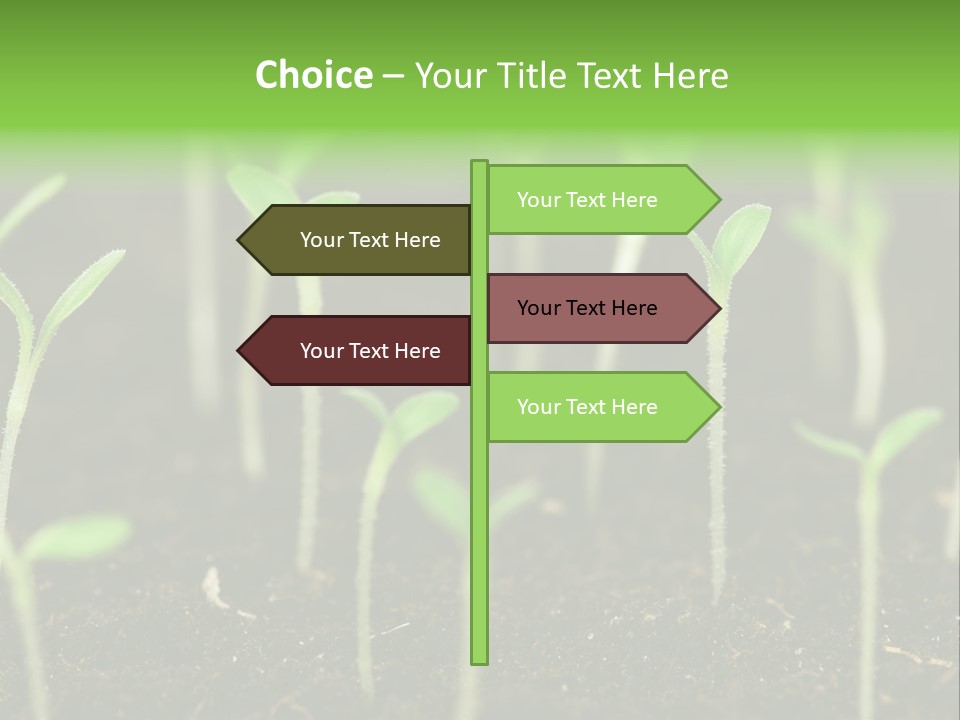 Choice – Your Title Text Here

Your Text Here

Your Text Here

Your Text Here

Your Text Here

Your Text Here